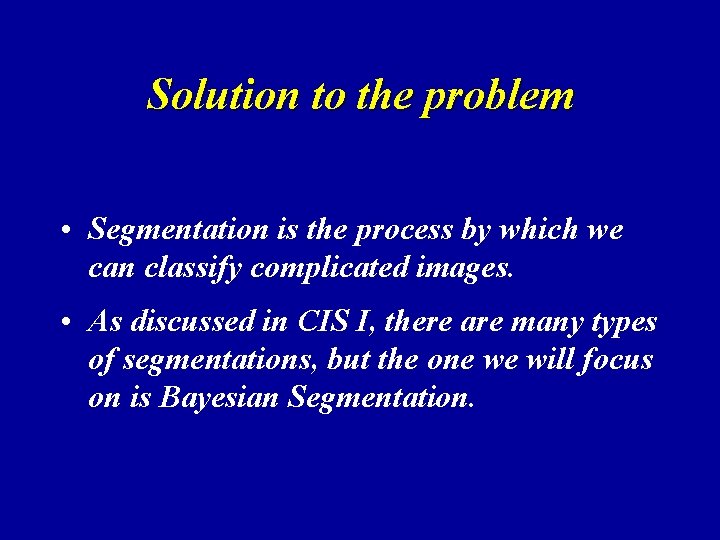 Solution to the problem

• Segmentation is the process by which we can classify complicated images.

• As discussed in CIS I, there are many types of segmentations, but the one we will focus on is Bayesian Segmentation.